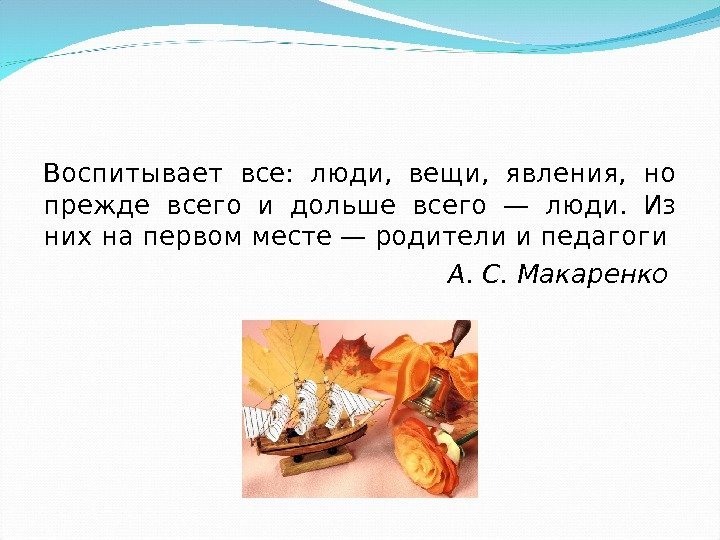 Воспитывает все: люди, вещи, явления, но прежде всего и дольше всего — люди. Из них на первом месте — родители и педагоги

А. С. Макаренко